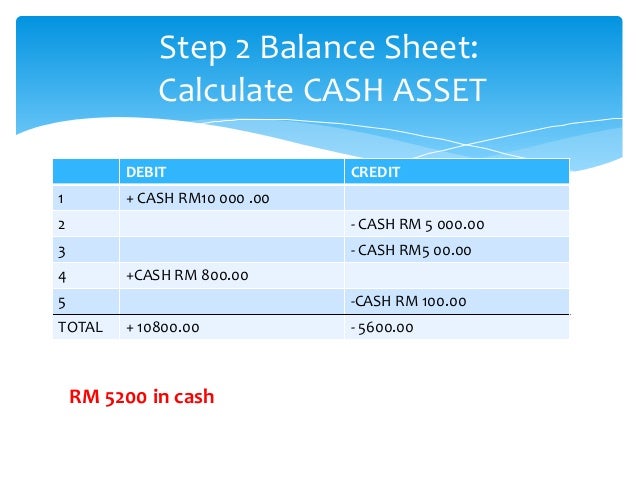 Step 2 Balance Sheet:
Calculate CASH ASSET

| | DEBIT | CREDIT |
|---|---|---|
| 1 | + CASH RM10 000 .00 | |
| 2 | | - CASH RM 5 000.00 |
| 3 | | - CASH RM5 00.00 |
| 4 | +CASH RM 800.00 | |
| 5 | | -CASH RM 100.00 |
| TOTAL | + 10800.00 | - 5600.00 |

RM 5200 in cash